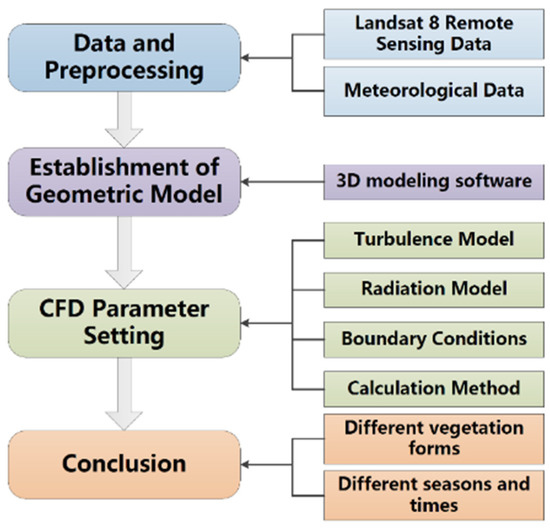 Data and Preprocessing

Landsat 8 Remote Sensing Data

Meteorological Data

Establishment of Geometric Model

3D modeling software

CFD Parameter Setting

Turbulence Model

Radiation Model

Boundary Conditions

Calculation Method

Conclusion

Different vegetation forms

Different seasons and times